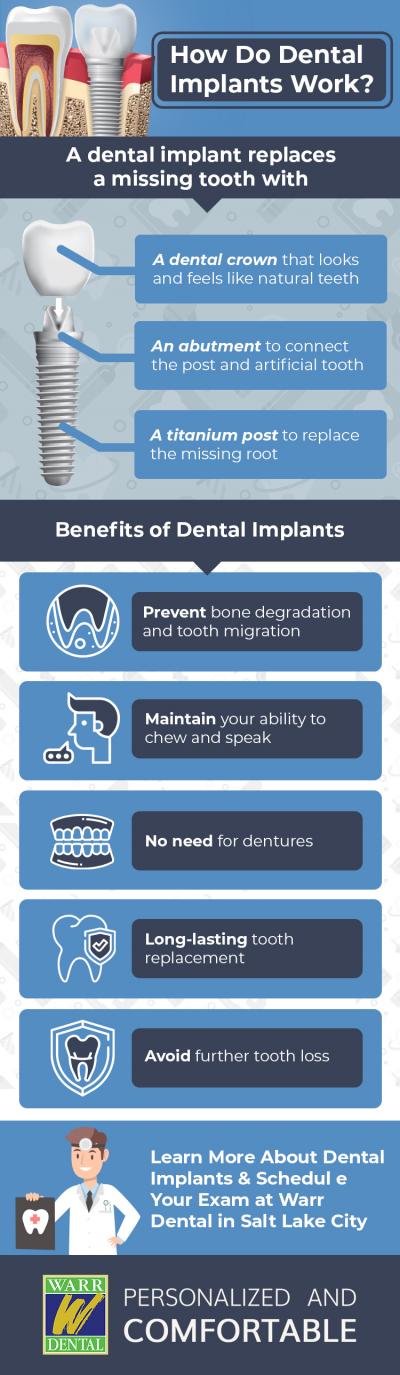 How Do Dental Implants Work?

A dental implant replaces a missing tooth with

A dental crown that looks and feels like natural teeth

An abutment to connect the post and artificial tooth

A titanium post to replace the missing root

Benefits of Dental Implants

Prevent bone degradation and tooth migration

Maintain your ability to chew and speak

No need for dentures

Long-lasting tooth replacement

Avoid further tooth loss

Learn More About Dental Implants & Schedul e Your Exam at Warr Dental in Salt Lake City

WARR DENTAL

PERSONALIZED AND COMFORTABLE